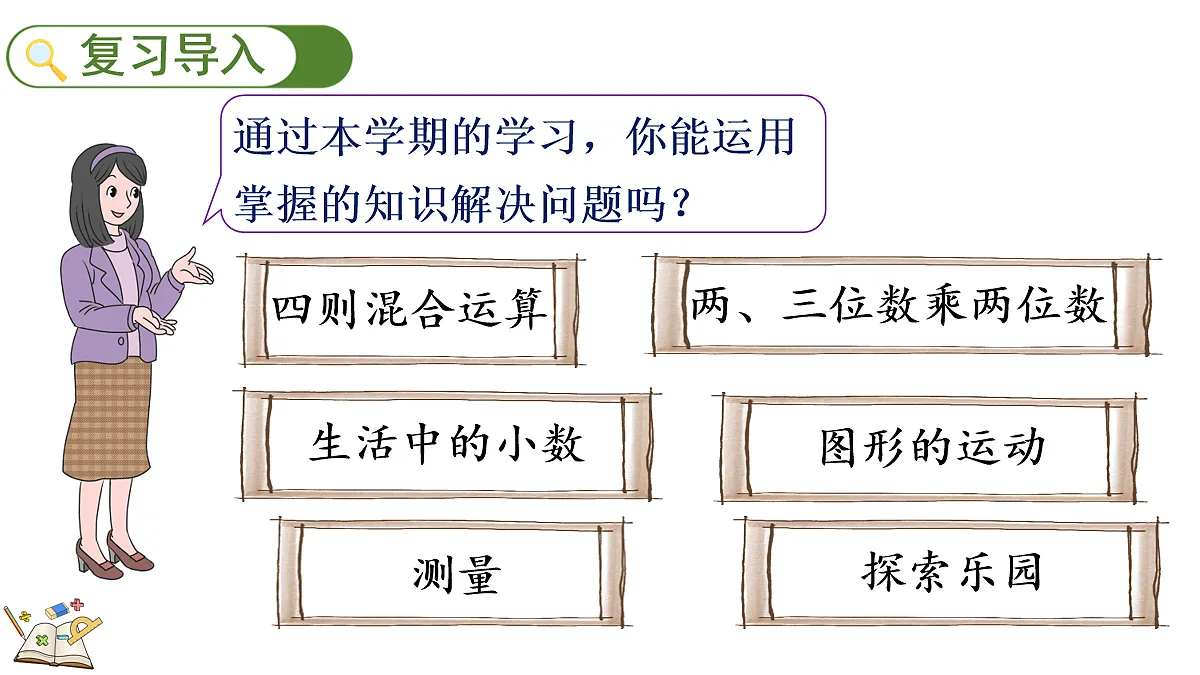 复习导入

通过本学期的学习，你能运用掌握的知识解决问题吗？

四则混合运算

两、三位数乘两位数

生活中的小数

图形的运动

测量

探索乐园